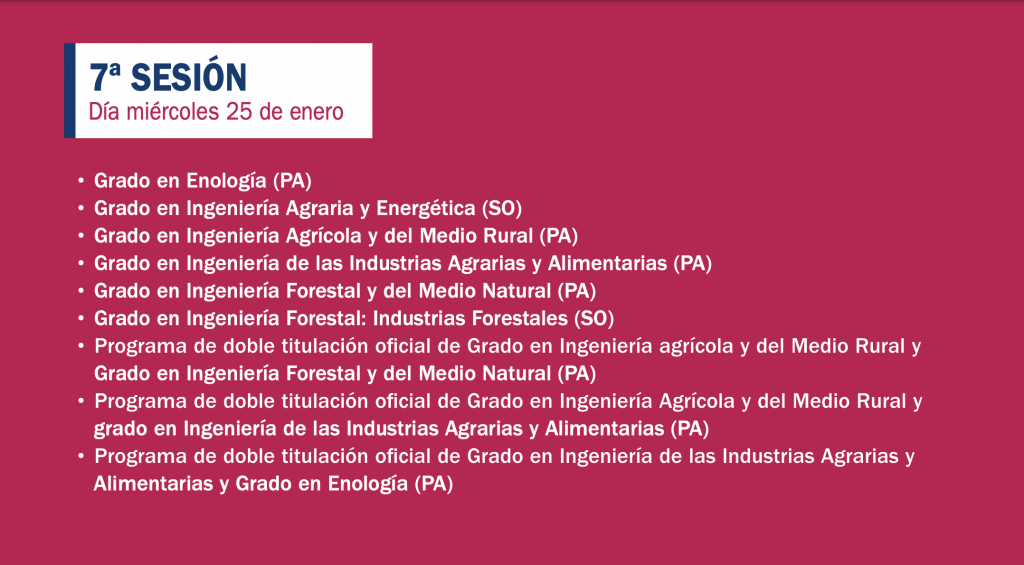 7ª SESIÓN
Día miércoles 25 de enero

• Grado en Enología (PA)
• Grado en Ingeniería Agraria y Energética (SO)
• Grado en Ingeniería Agrícola y del Medio Rural (PA)
• Grado en Ingeniería de las Industrias Agrarias y Alimentarias (PA)
• Grado en Ingeniería Forestal y del Medio Natural (PA)
• Grado en Ingeniería Forestal: Industrias Forestales (SO)
• Programa de doble titulación oficial de Grado en Ingeniería agrícola y del Medio Rural y Grado en Ingeniería Forestal y del Medio Natural (PA)
• Programa de doble titulación oficial de Grado en Ingeniería Agrícola y del Medio Rural y grado en Ingeniería de las Industrias Agrarias y Alimentarias (PA)
• Programa de doble titulación oficial de Grado en Ingeniería de las Industrias Agrarias y Alimentarias y Grado en Enología (PA)